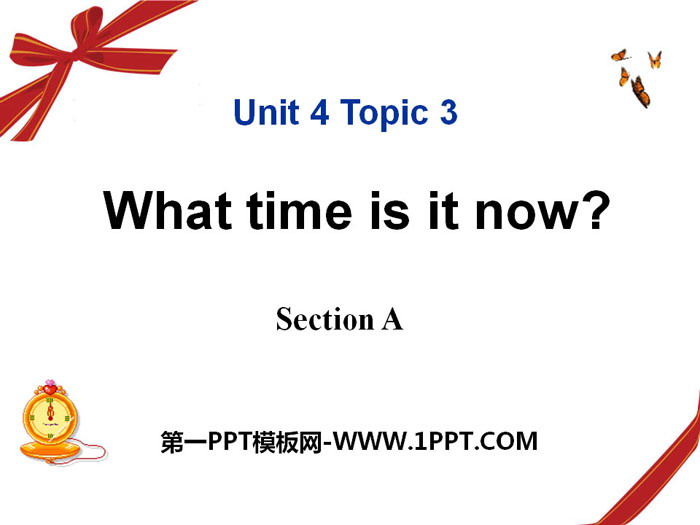 Unit 4 Topic 3

What time is it now?

Section A

第一PPT模板网-WWW.1PPT.COM